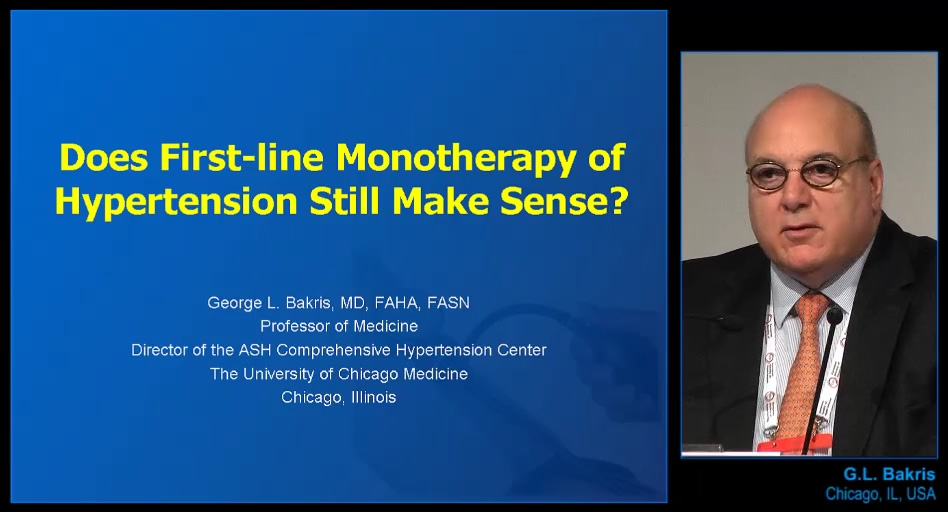 Does First-line Monotherapy of Hypertension Still Make Sense?

George L. Bakris, MD, FAHA, FASN
Professor of Medicine
Director of the ASH Comprehensive Hypertension Center
The University of Chicago Medicine
Chicago, Illinois

G.L. Bakris
Chicago, IL, USA